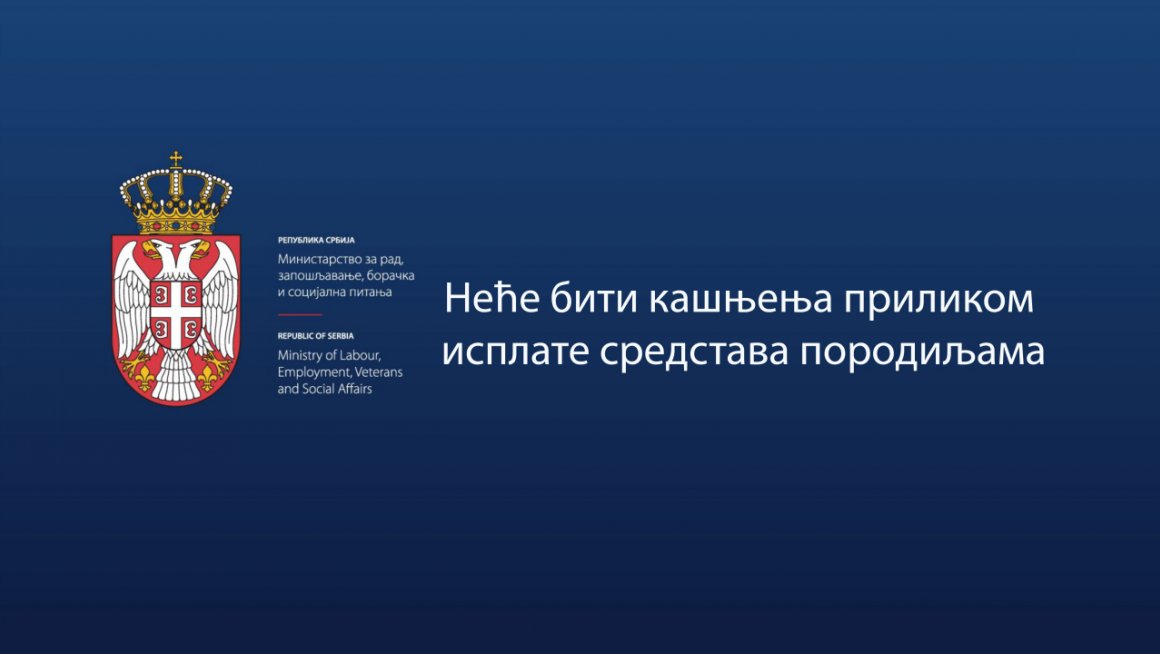 РЕПУБЛИКА СРБИЈА
Министарство за рад, запошљавање, борачка и социјална питања

REPUBLIC OF SERBIA
Ministry of Labour, Employment, Veterans and Social Affairs

Неће бити кашњења приликом исплате средстава породиљама